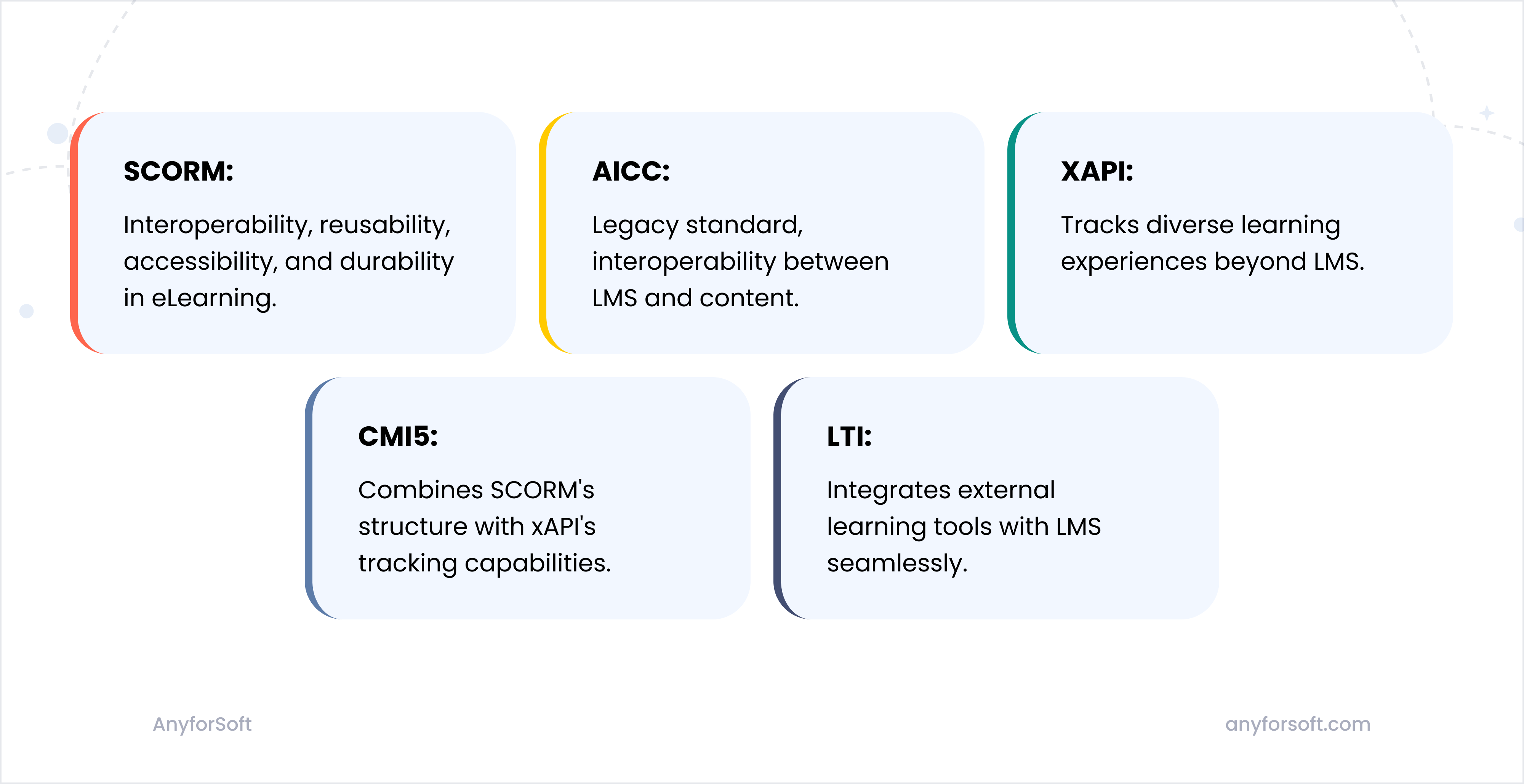 SCORM:

Interoperability, reusability, accessibility, and durability in eLearning.

AICC:

Legacy standard, interoperability between LMS and content.

XAPI:

Tracks diverse learning experiences beyond LMS.

CMI5:

Combines SCORM's structure with xAPI's tracking capabilities.

LTI:

Integrates external learning tools with LMS seamlessly.

AnyforSoft

anyforsoft.com